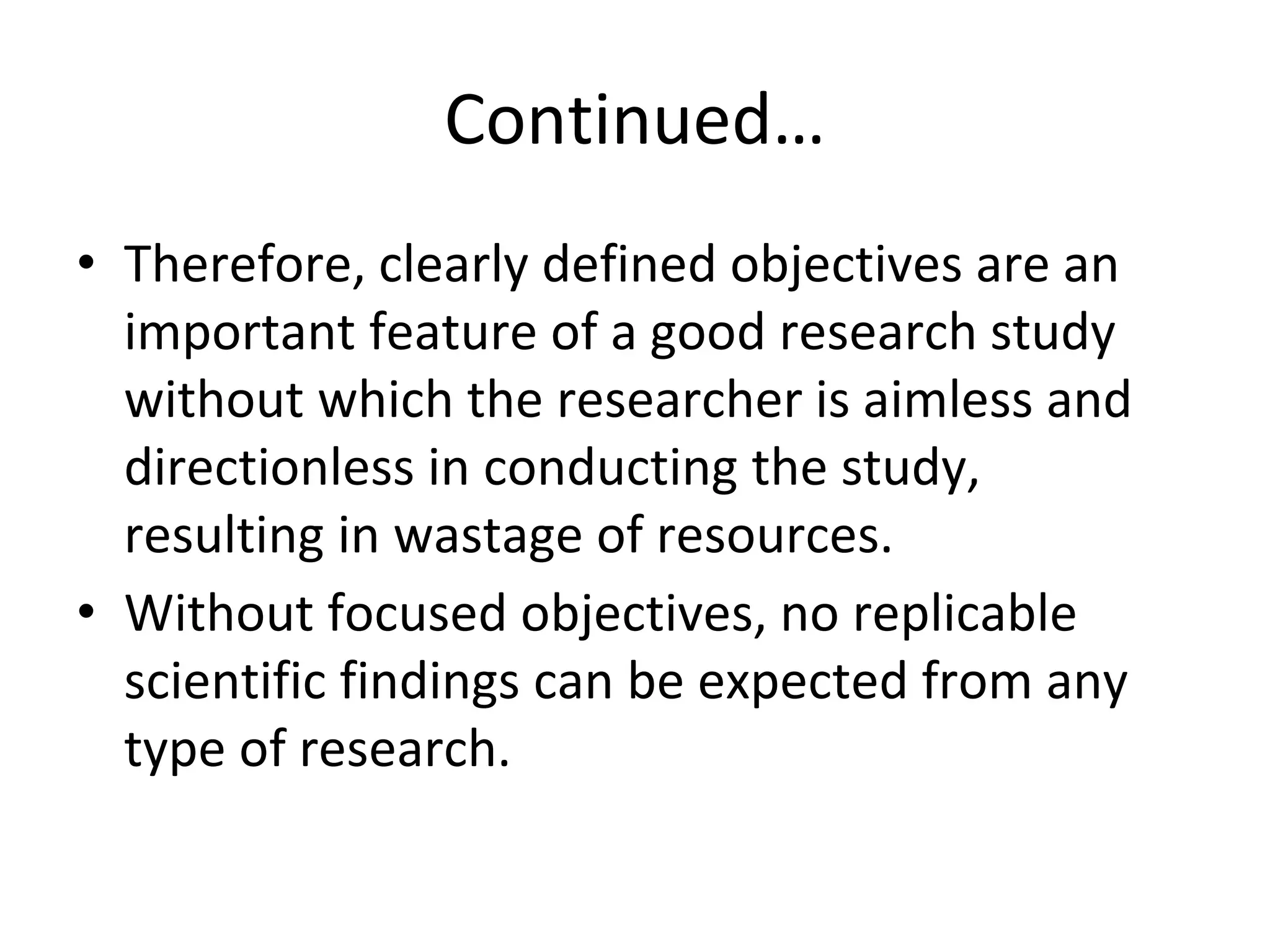 Continued…

• Therefore, clearly defined objectives are an important feature of a good research study without which the researcher is aimless and directionless in conducting the study, resulting in wastage of resources.

• Without focused objectives, no replicable scientific findings can be expected from any type of research.